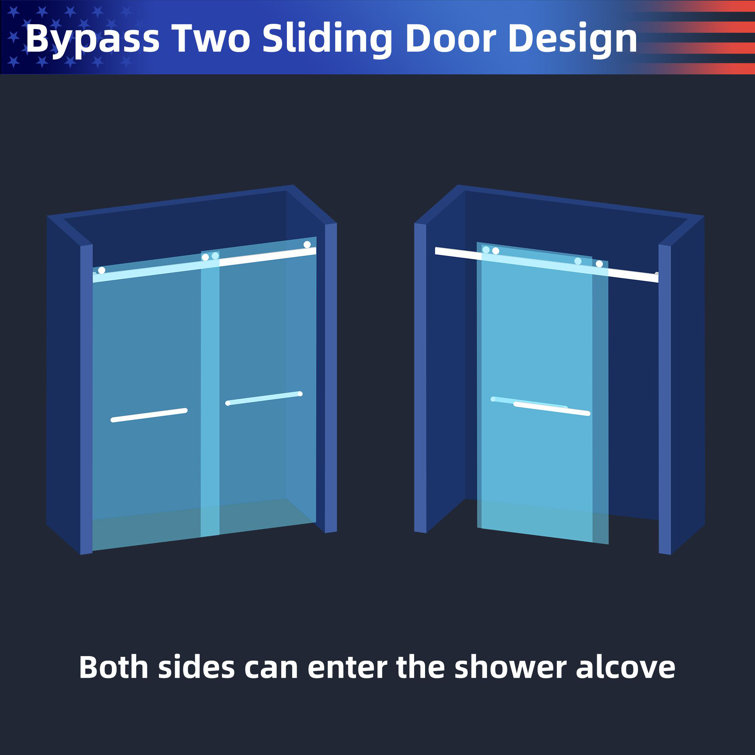 Bypass Two Sliding Door Design

Both sides can enter the shower alcove